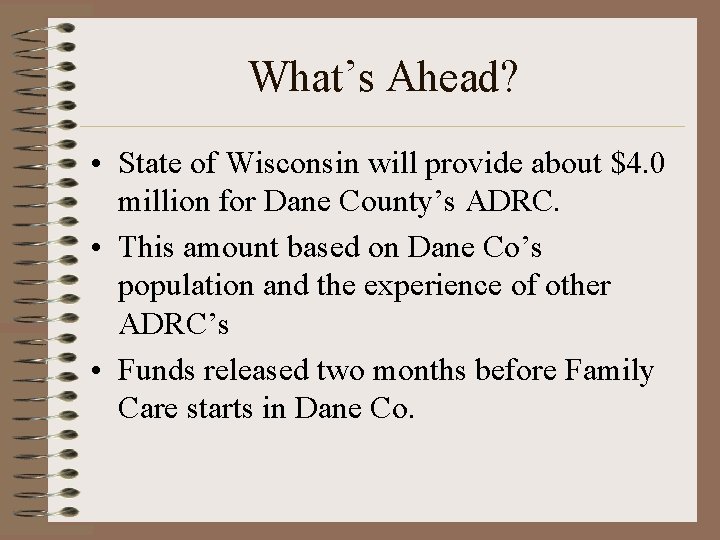 What’s Ahead?

• State of Wisconsin will provide about \$4.0 million for Dane County’s ADRC.
• This amount based on Dane Co’s population and the experience of other ADRC’s
• Funds released two months before Family Care starts in Dane Co.